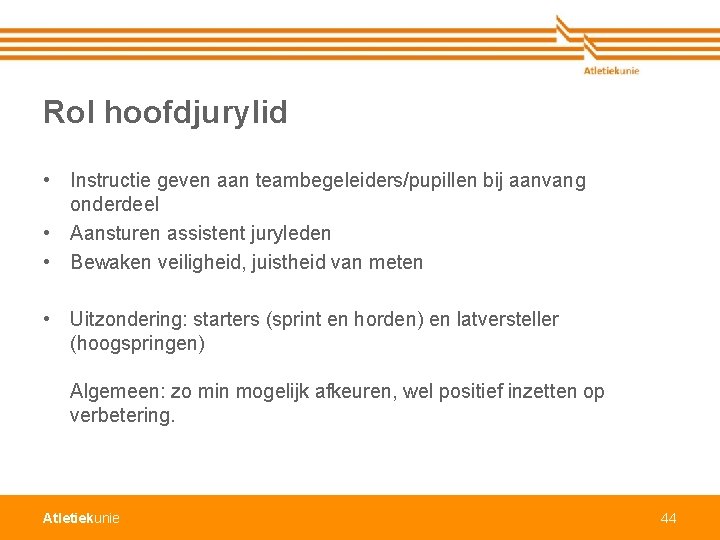 Atletiekunie

Rol hoofdjurylid

• Instructie geven aan teambegeleiders/pupillen bij aanvang onderdeel
• Aansturen assistent juryleden
• Bewaken veiligheid, juistheid van meten

• Uitzondering: starters (sprint en horden) en latversteller (hoogspringen)

Algemeen: zo min mogelijk afkeuren, wel positief inzetten op verbetering.

Atletiekunie

44